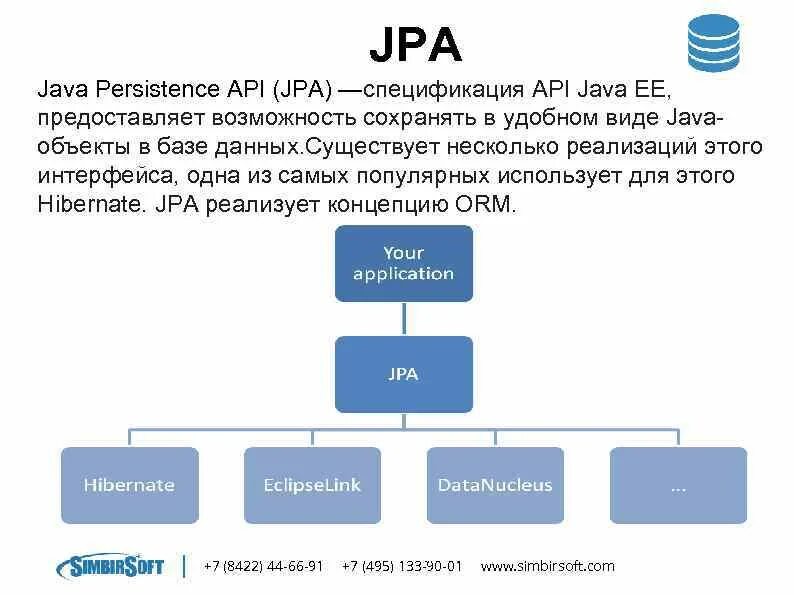 JPA

Java Persistence API (JPA) —спецификация API Java EE, предоставляет возможность сохранять в удобном виде Java-объекты в базе данных.Существует несколько реализаций этого интерфейса, одна из самых популярных использует для этого Hibernate. JPA реализует концепцию ORM.

Your application

JPA

Hibernate

EclipseLink

DataNucleus

...

SIMBIRSOFT | +7 (8422) 44-66-91 +7 (495) 133-90-01 www.simbirsoft.com